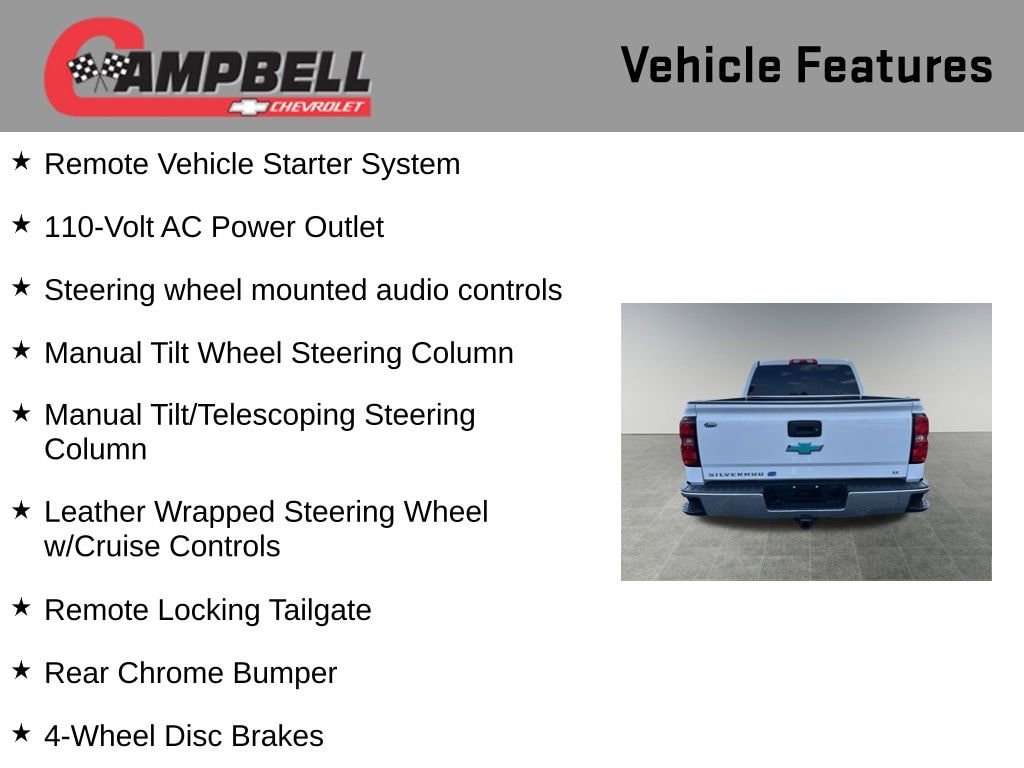 CAMPBELL
CHEVROLET

Vehicle Features

★ Remote Vehicle Starter System

★ 110-Volt AC Power Outlet

★ Steering wheel mounted audio controls

★ Manual Tilt Wheel Steering Column

★ Manual Tilt/Telescoping Steering Column

★ Leather Wrapped Steering Wheel w/Cruise Controls

★ Remote Locking Tailgate

★ Rear Chrome Bumper

★ 4-Wheel Disc Brakes

SILVERADO